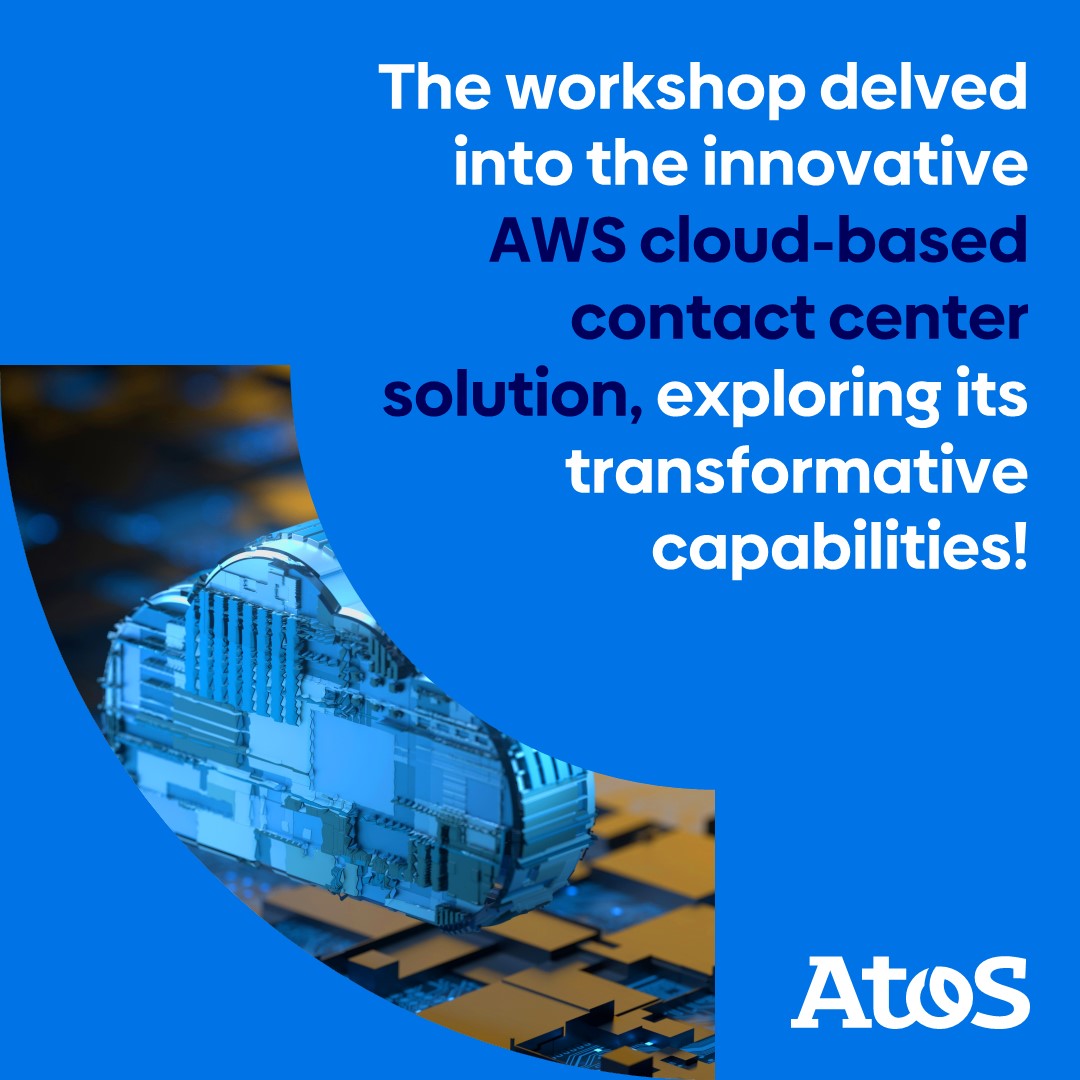 The workshop delved into the innovative AWS cloud-based contact center solution, exploring its transformative capabilities!

Atos